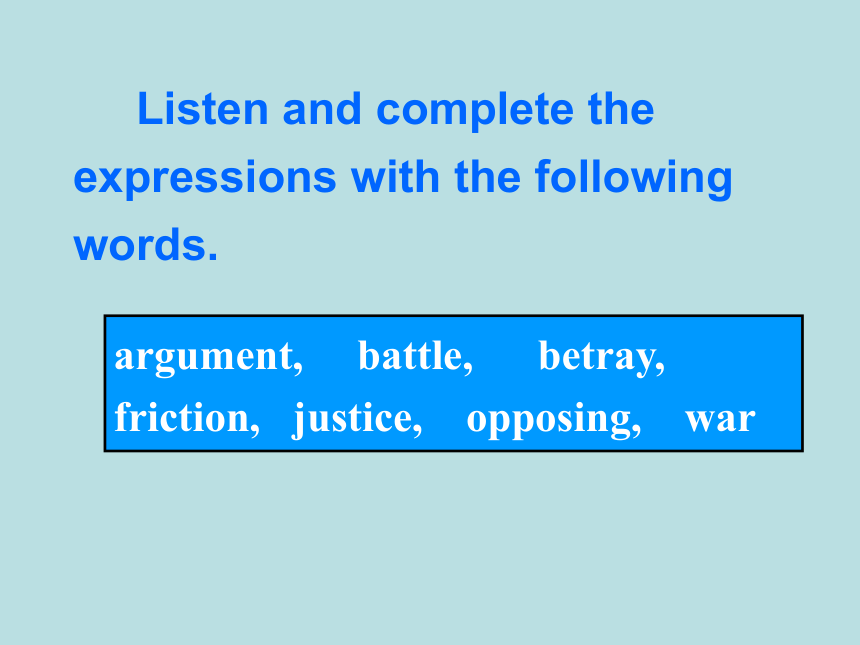 Listen and complete the expressions with the following words.

argument, battle, betray, friction, justice, opposing, war